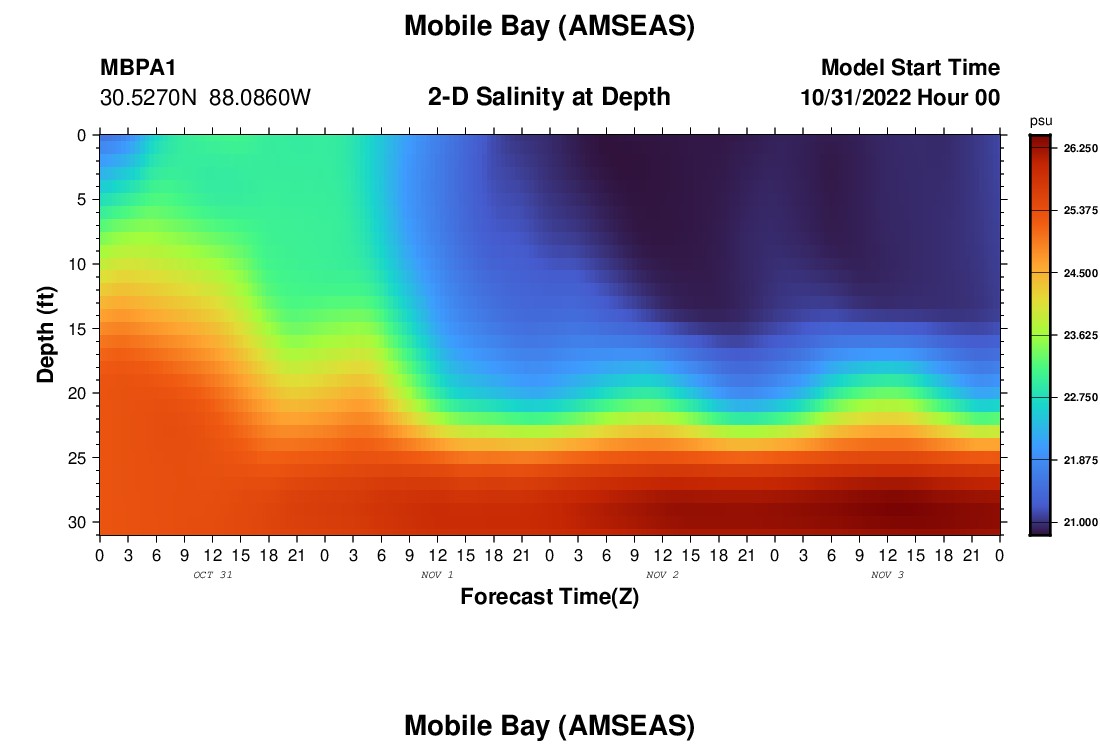 Mobile Bay (AMSEAS)

MBPA1
30.5270N 88.0860W

2-D Salinity at Depth

Model Start Time
10/31/2022 Hour 00

psu
26.250
25.375
24.500
23.625
22.750
21.875
21.000

Depth (ft)
0
5
10
15
20
25
30

0 3 6 9 12 15 18 21 0 3 6 9 12 15 18 21 0 3 6 9 12 15 18 21 0 3 6 9 12 15 18 21 0

OCT 31
NOV 1
NOV 2
NOV 3

Forecast Time(Z)

Mobile Bay (AMSEAS)